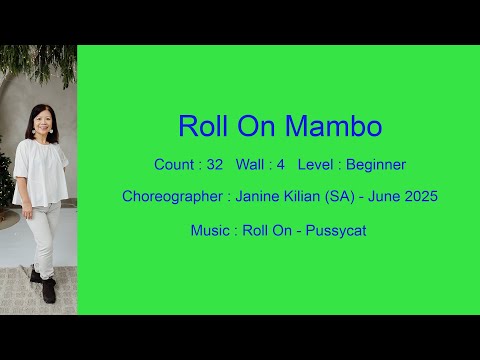 Roll On Mambo

Count : 32   Wall : 4   Level : Beginner

Choreographer : Janine Kilian (SA) - June 2025

Music : Roll On - Pussycat